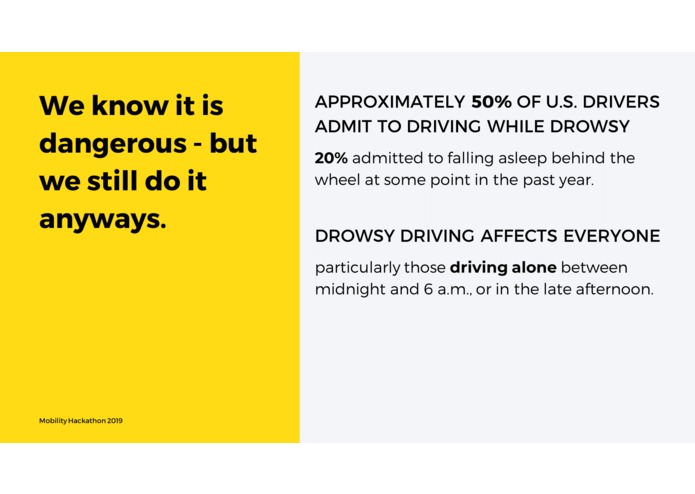 We know it is dangerous - but we still do it anyways.

Mobility Hackathon 2019

APPROXIMATELY 50% OF U.S. DRIVERS ADMIT TO DRIVING WHILE DROWSY

20% admitted to falling asleep behind the wheel at some point in the past year.

DROWSY DRIVING AFFECTS EVERYONE

particularly those driving alone between midnight and 6 a.m., or in the late afternoon.